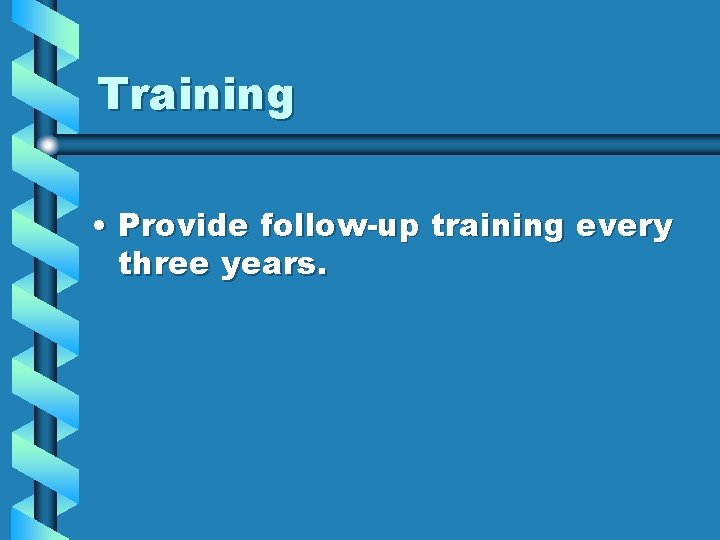 Training

• Provide follow-up training every three years.